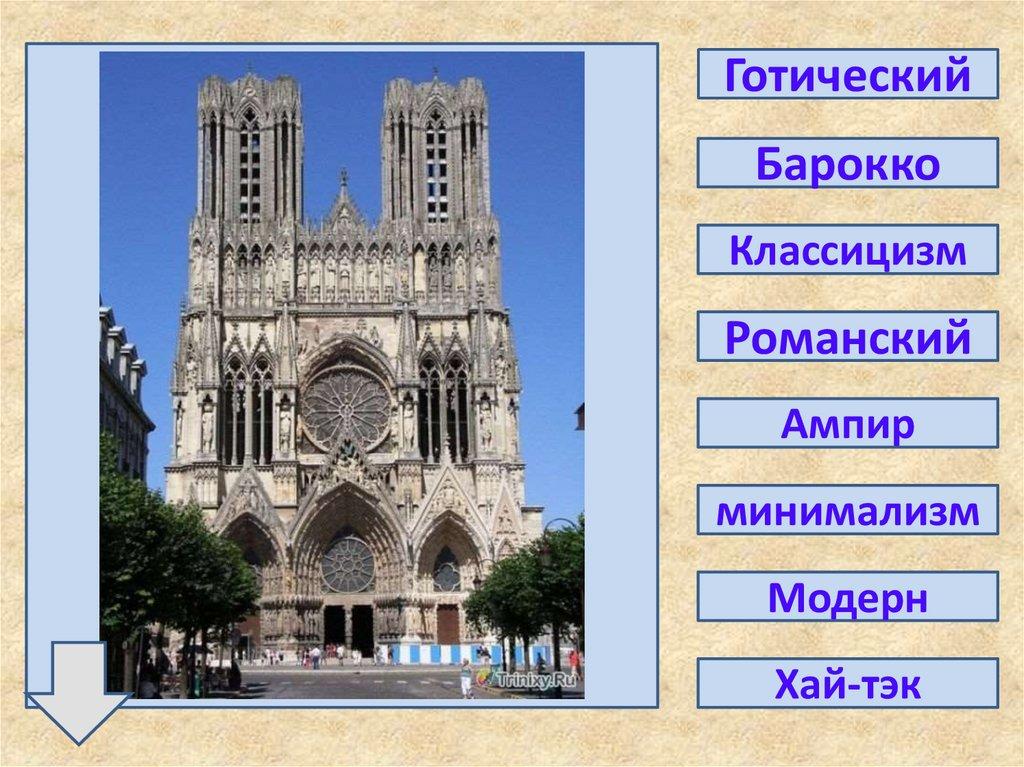 Trinixy.Ru

Готический

Барокко

Классицизм

Романский

Ампир

минимализм

Модерн

Хай-тэк